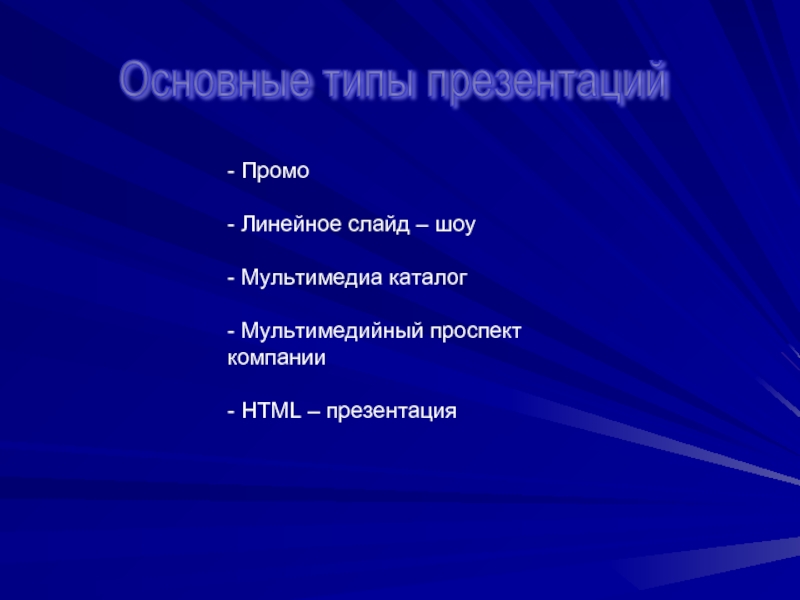 Основные типы презентаций

- Промо

- Линейное слайд – шоу

- Мультимедиа каталог

- Мультимедийный проспект компании

- HTML – презентация